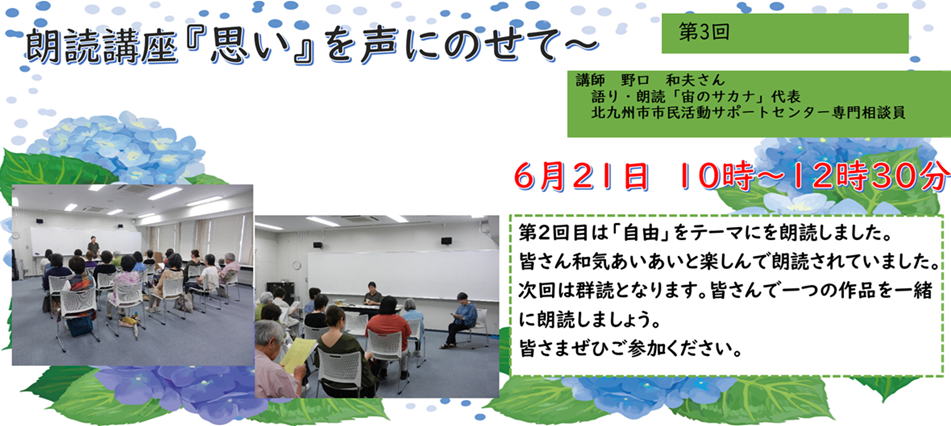 朗読講座『思い』を声にのせて～

第3回

講師　野口　和夫さん
語り・朗読「宙のサカナ」代表
北九州市市民活動サポートセンター専門相談員

6月21日　10時～12時30分

第2回目は「自由」をテーマにを朗読しました。
皆さん和気あいあいと楽しんで朗読されていました。
次回は群読となります。皆さんで一つの作品を一緒に朗読しましょう。
皆さまぜひご参加ください。